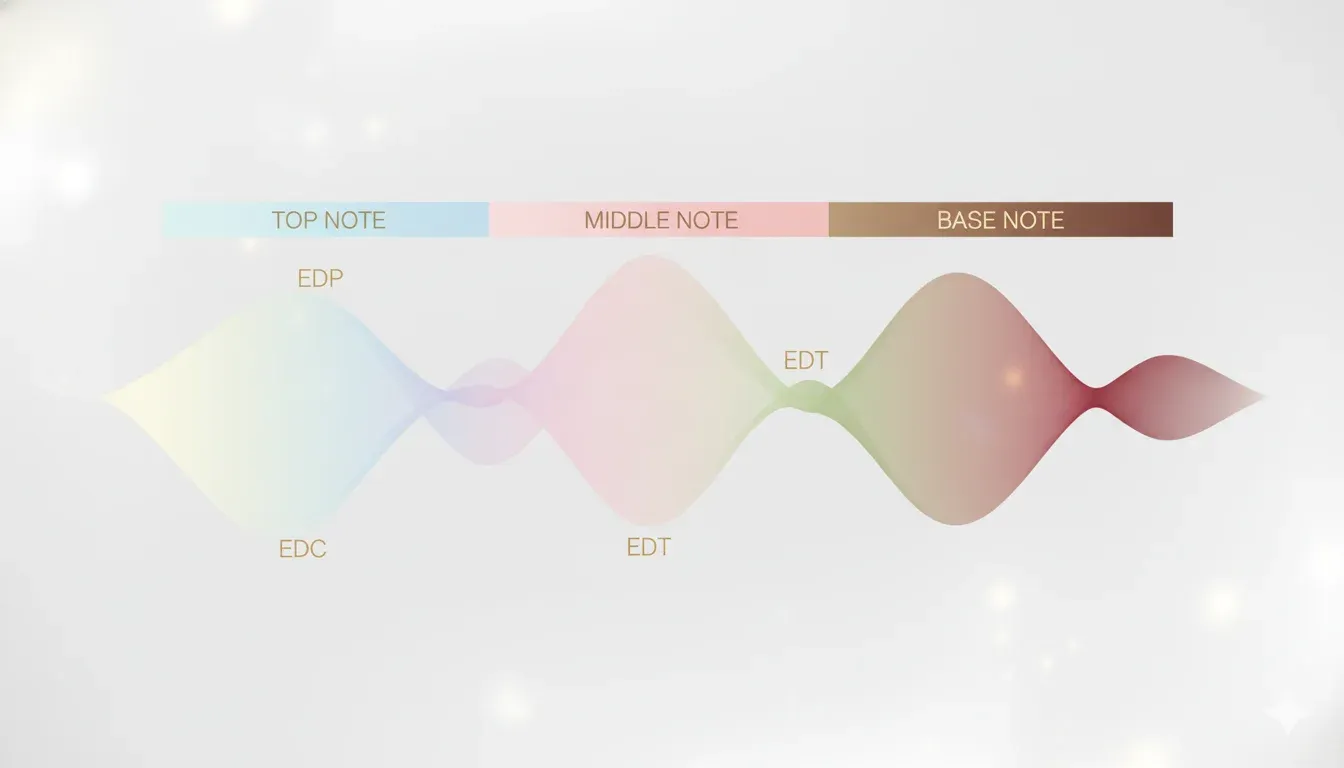 TOP NOTE
MIDDLE NOTE
BASE NOTE

EDP
EDT
EDC
EDT